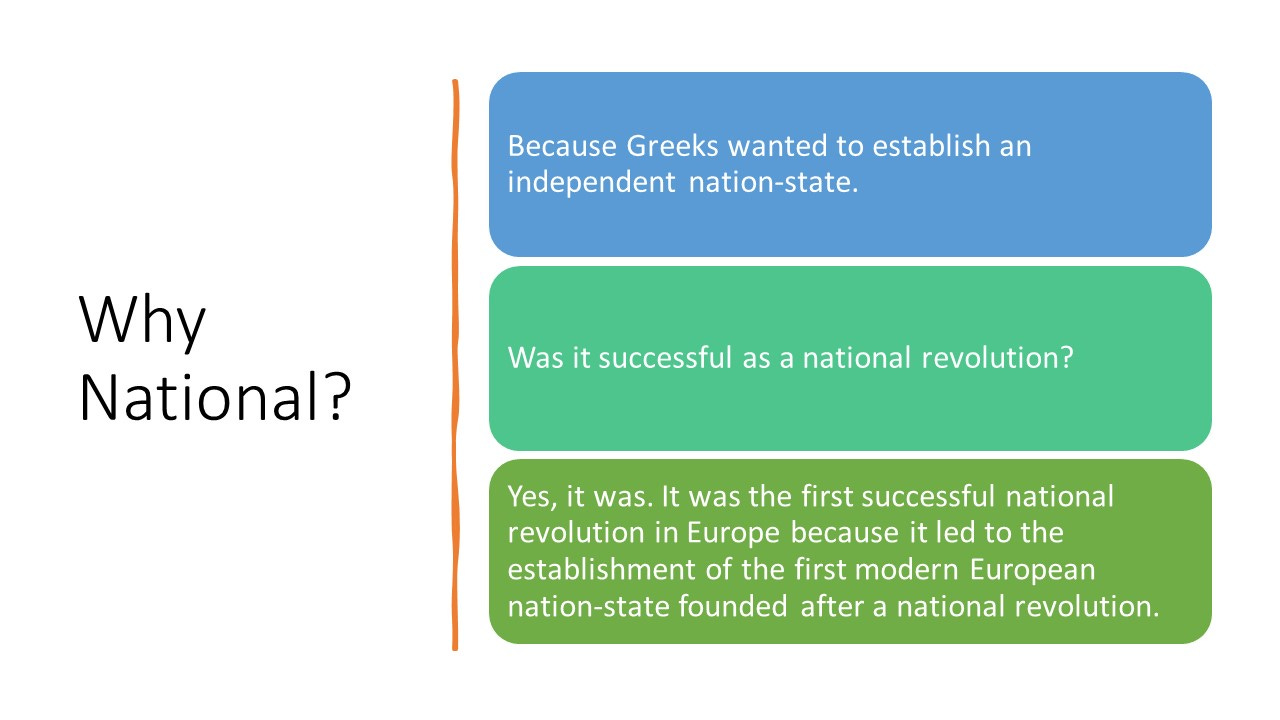 Why National?

Because Greeks wanted to establish an independent nation-state.

Was it successful as a national revolution?

Yes, it was. It was the first successful national revolution in Europe because it led to the establishment of the first modern European nation-state founded after a national revolution.